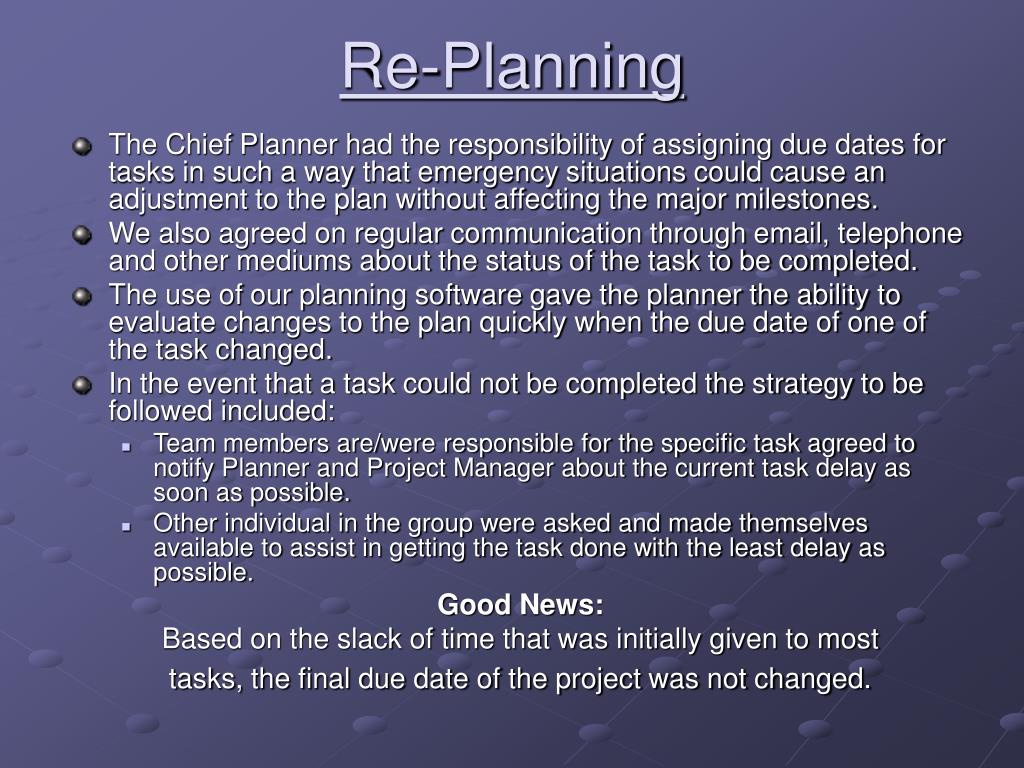 Re-Planning

The Chief Planner had the responsibility of assigning due dates for tasks in such a way that emergency situations could cause an adjustment to the plan without affecting the major milestones.

We also agreed on regular communication through email, telephone and other mediums about the status of the task to be completed.

The use of our planning software gave the planner the ability to evaluate changes to the plan quickly when the due date of one of the task changed.

In the event that a task could not be completed the strategy to be followed included:

Team members are/were responsible for the specific task agreed to notify Planner and Project Manager about the current task delay as soon as possible.

Other individual in the group were asked and made themselves available to assist in getting the task done with the least delay as possible.

Good News:
Based on the slack of time that was initially given to most tasks, the final due date of the project was not changed.